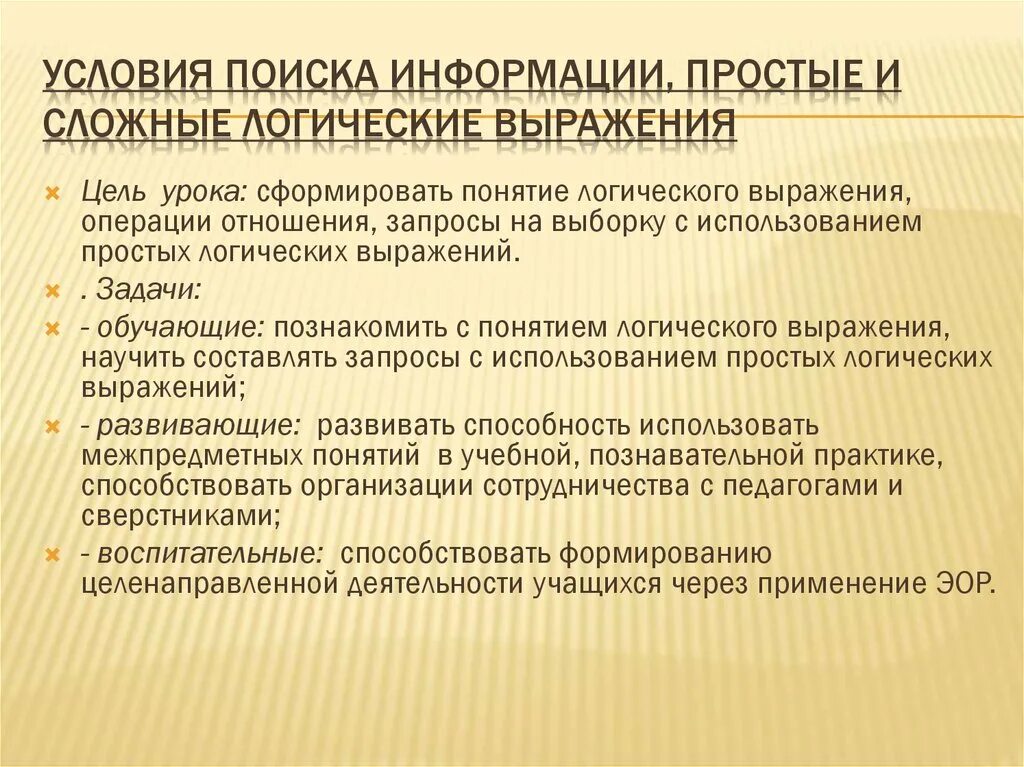 УСЛОВИЯ ПОИСКА ИНФОРМАЦИИ, ПРОСТЫЕ И СЛОЖНЫЕ ЛОГИЧЕСКИЕ ВЫРАЖЕНИЯ

Цель урока: сформировать понятие логического выражения, операции отношения, запросы на выборку с использованием простых логических выражений.

. Задачи:

- обучающие: познакомить с понятием логического выражения, научить составлять запросы с использованием простых логических выражений;

- развивающие: развивать способность использовать межпредметных понятий в учебной, познавательной практике, способствовать организации сотрудничества с педагогами и сверстниками;

- воспитательные: способствовать формированию целенаправленной деятельности учащихся через применение ЭОР.